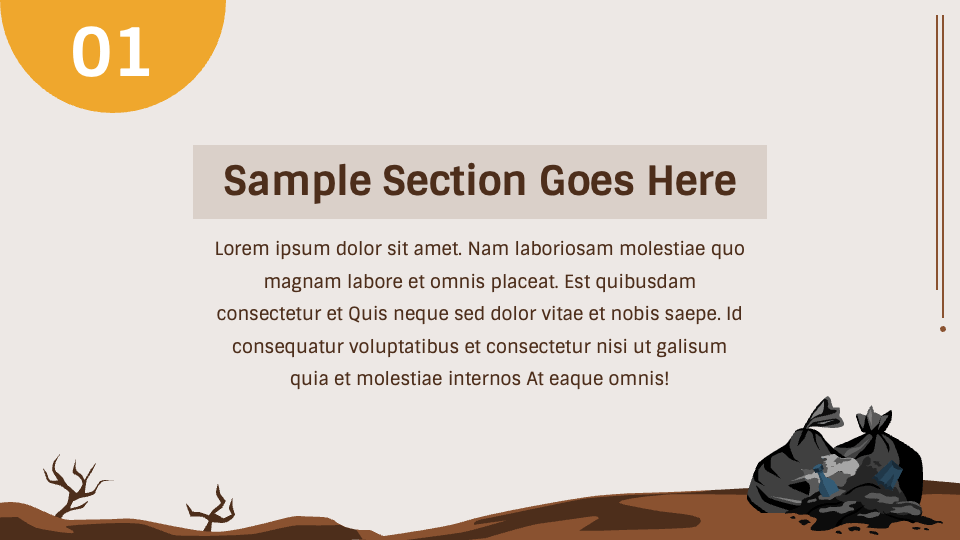 01

Sample Section Goes Here

Lorem ipsum dolor sit amet. Nam laboriosam molestiae quo magnam labore et omnis placeat. Est quibusdam consectetur et Quis neque sed dolor vitae et nobis saepe. Id consequatur voluptatibus et consectetur nisi ut galisum quia et molestiae internos At eaque omnis!